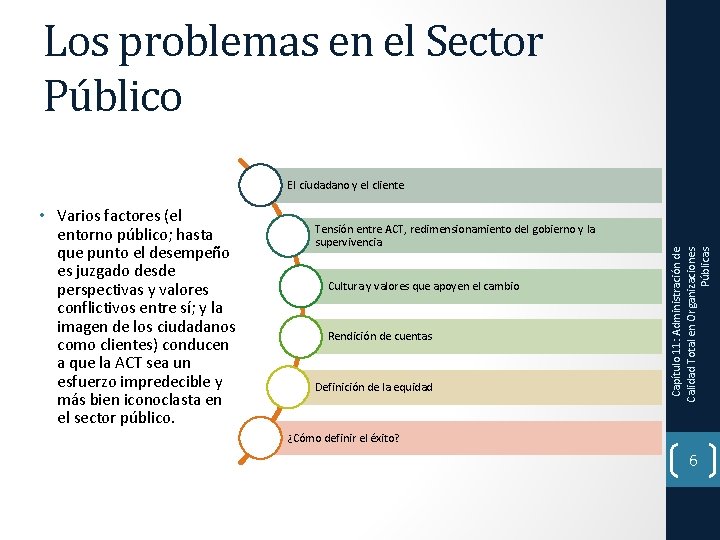 Los problemas en el Sector Público

• Varios factores (el entorno público; hasta que punto el desempeño es juzgado desde perspectivas y valores conflictivos entre sí; y la imagen de los ciudadanos como clientes) conducen a que la ACT sea un esfuerzo impredecible y más bien iconoclasta en el sector público.

El ciudadano y el cliente

Tensión entre ACT, redimensionamiento del gobierno y la supervivencia

Cultura y valores que apoyen el cambio

Rendición de cuentas

Definición de la equidad

¿Cómo definir el éxito?

Capítulo 11: Administración de Calidad Total en Organizaciones Públicas

6